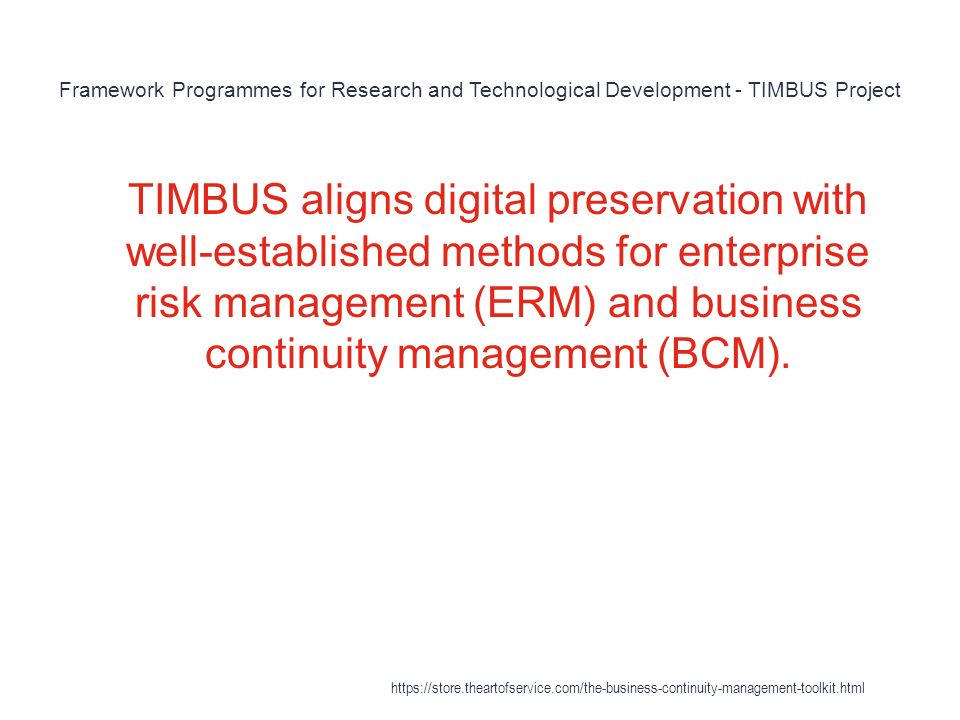 Framework Programmes for Research and Technological Development - TIMBUS Project

TIMBUS aligns digital preservation with well-established methods for enterprise risk management (ERM) and business continuity management (BCM).

https://store.theartofservice.com/the-business-continuity-management-toolkit.html